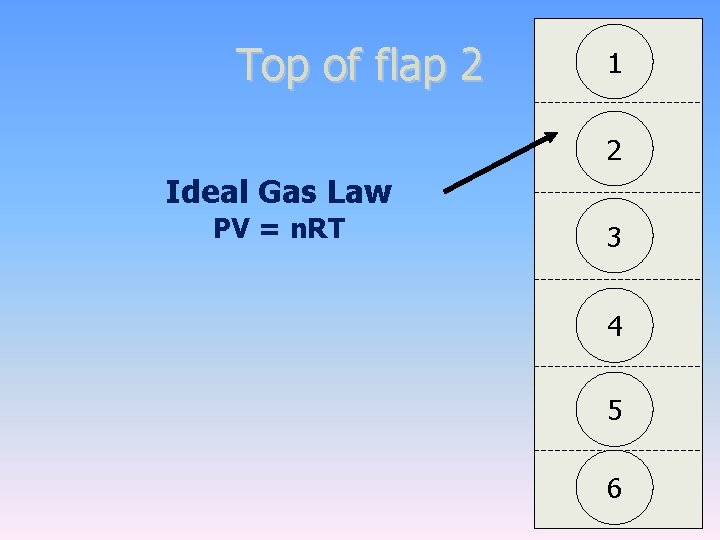 Top of flap 2

Ideal Gas Law
$PV = nRT$

1

2

3

4

5

6